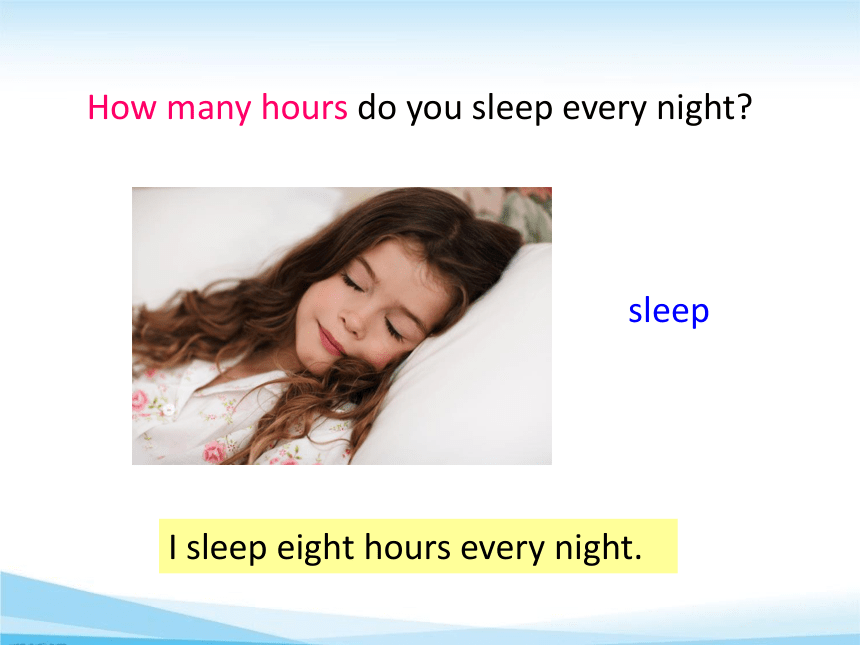 How many hours do you sleep every night?

sleep

I sleep eight hours every night.